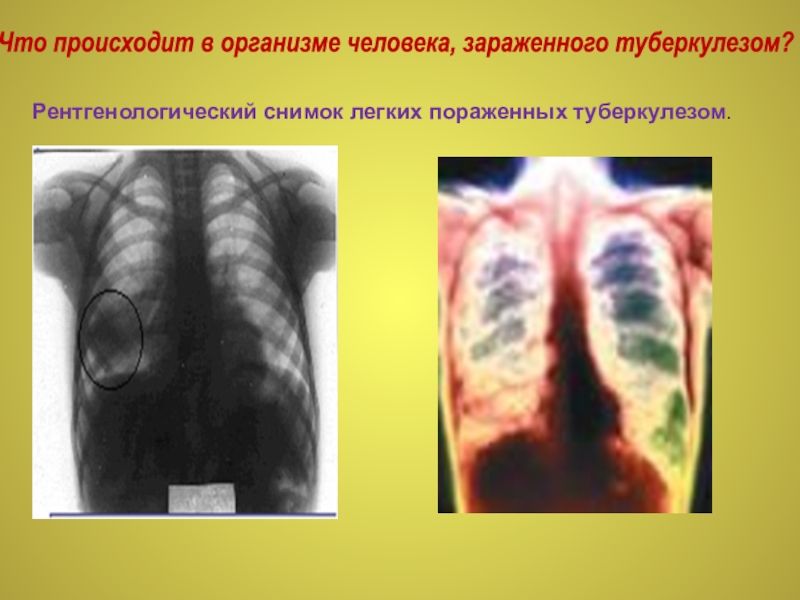 Что происходит в организме человека, зараженного туберкулезом?

Рентгенологический снимок легких пораженных туберкулезом.